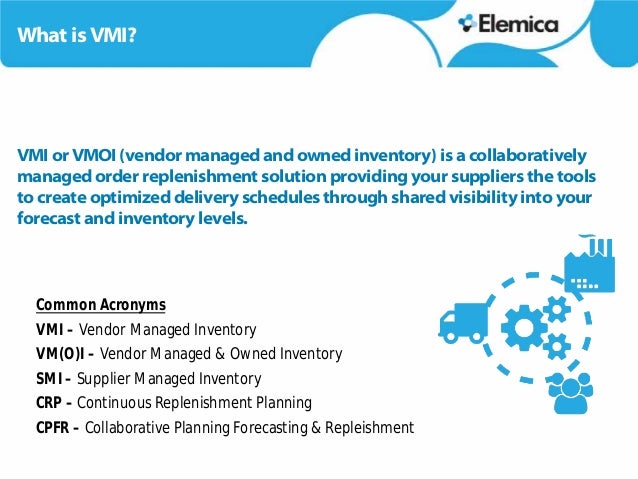 What is VMI?

Elemica

VMI or VMOI (vendor managed and owned inventory) is a collaboratively managed order replenishment solution providing your suppliers the tools to create optimized delivery schedules through shared visibility into your forecast and inventory levels.

Common Acronyms
VMI – Vendor Managed Inventory
VM(O)I – Vendor Managed & Owned Inventory
SMI – Supplier Managed Inventory
CRP – Continuous Replenishment Planning
CPFR – Collaborative Planning Forecasting & Repleishment